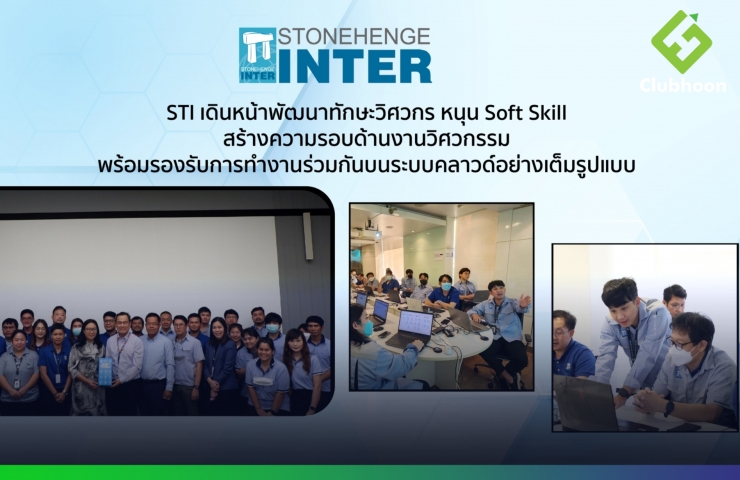 STONEHENGE INTER

STONEHENGE INTER

Clubhoon

STI เดินหน้าพัฒนาทักษะวิศวกร หนุน Soft Skill สร้างความรอบด้านงานวิศวกรรม พร้อมรองรับการทำงานร่วมกันบนระบบคลาวด์อย่างเต็มรูปแบบ